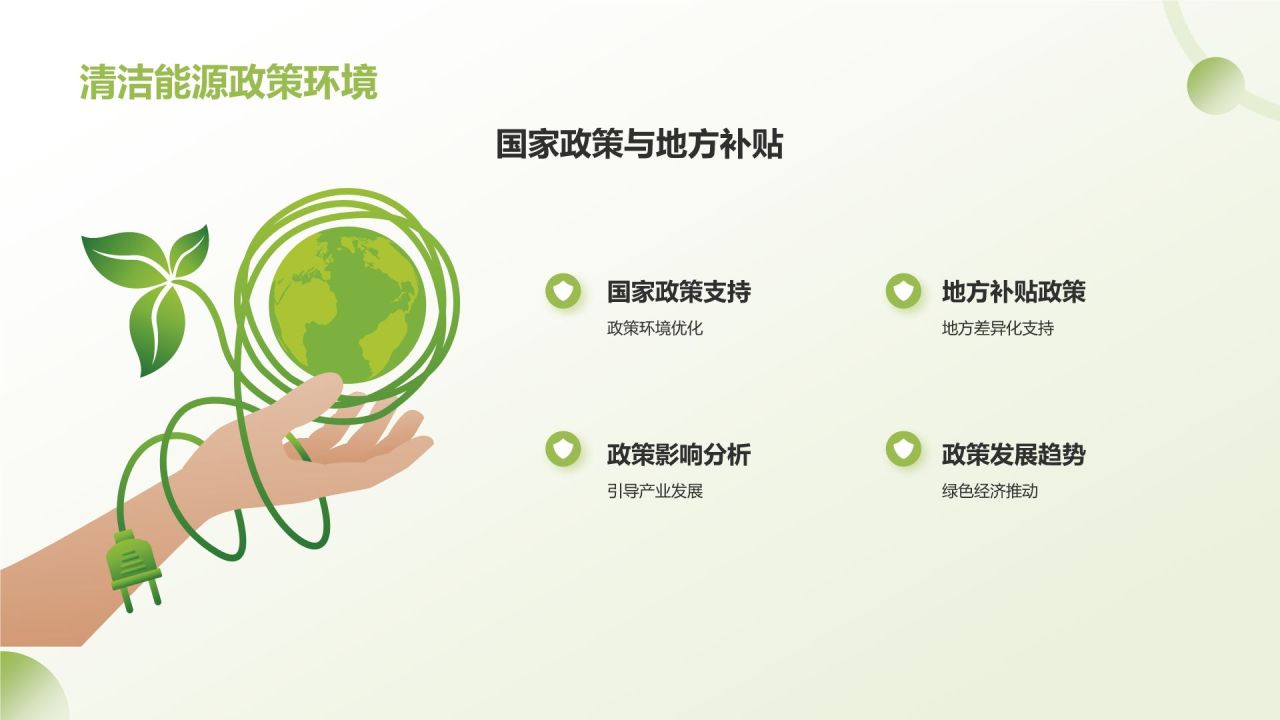 清洁能源政策环境

国家政策与地方补贴

国家政策支持
政策环境优化

地方补贴政策
地方差异化支持

政策影响分析
引导产业发展

政策发展趋势
绿色经济推动